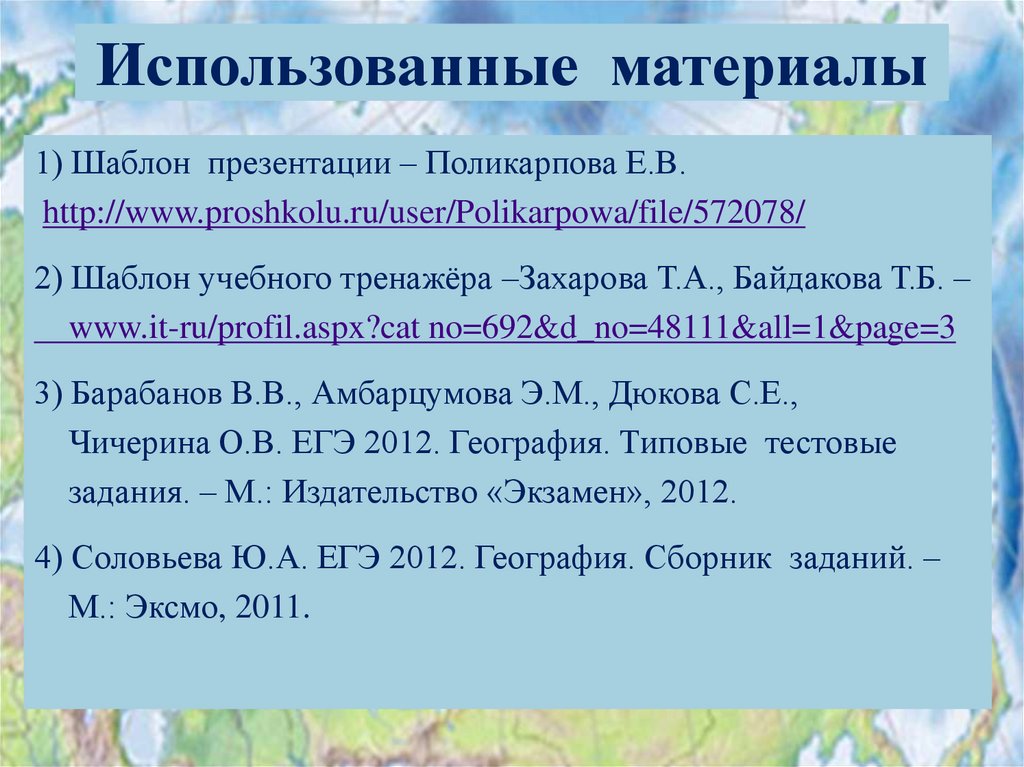 Использованные материалы

1) Шаблон презентации – Поликарпова Е.В. http://www.proshkolu.ru/user/Polikarpowa/file/572078/

2) Шаблон учебного тренажёра –Захарова Т.А., Байдакова Т.Б. – www.it-ru/profil.aspx?cat no=692&d_no=48111&all=1&page=3

3) Барабанов В.В., Амбарцумова Э.М., Дюкова С.Е., Чичерина О.В. ЕГЭ 2012. География. Типовые тестовые задания. – М.: Издательство «Экзамен», 2012.

4) Соловьева Ю.А. ЕГЭ 2012. География. Сборник заданий. – М.: Эксмо, 2011.